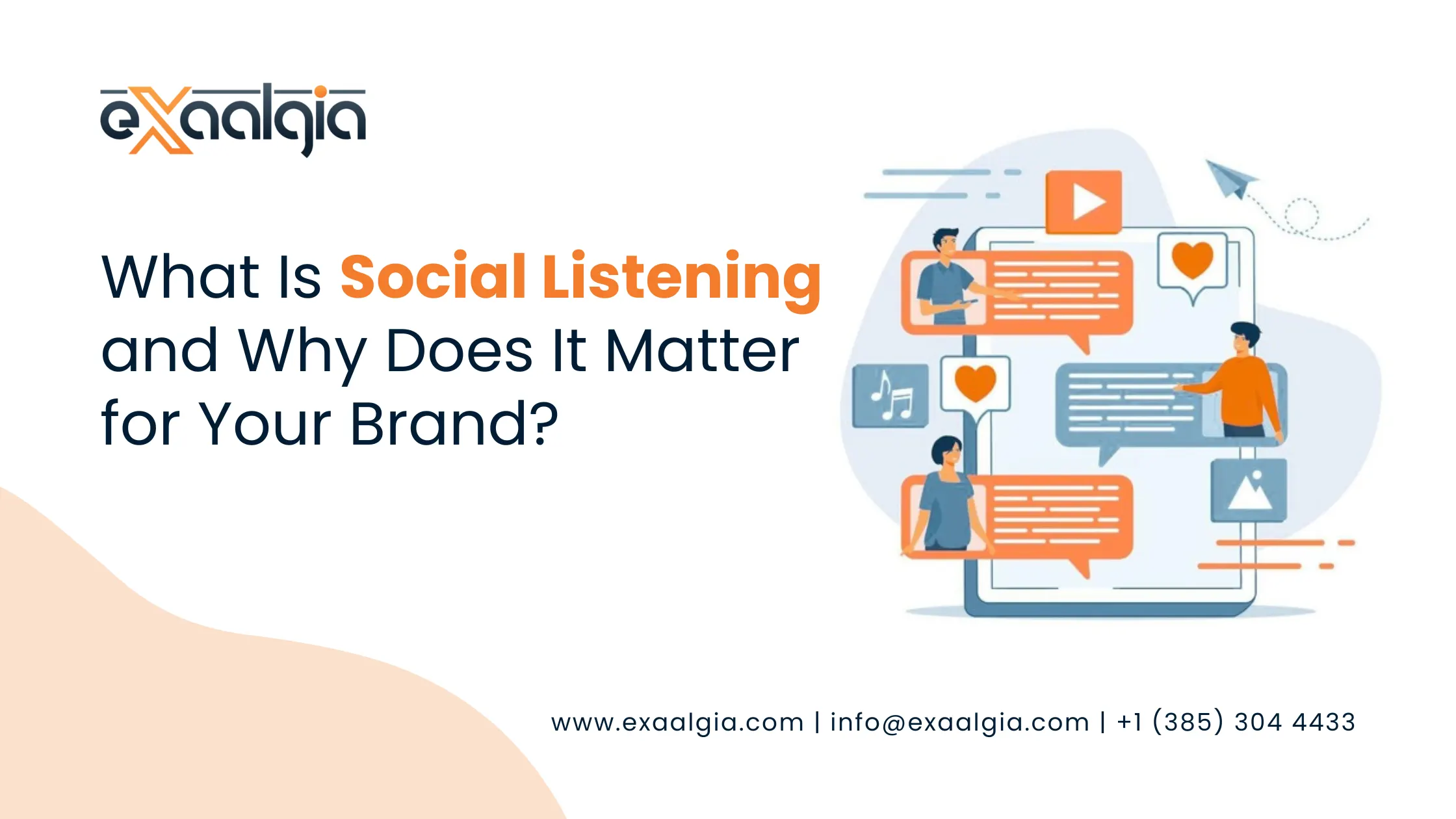 exaalgia

What Is Social Listening and Why Does It Matter for Your Brand?

www.exaalgia.com | info@exaalgia.com | +1 (385) 304 4433